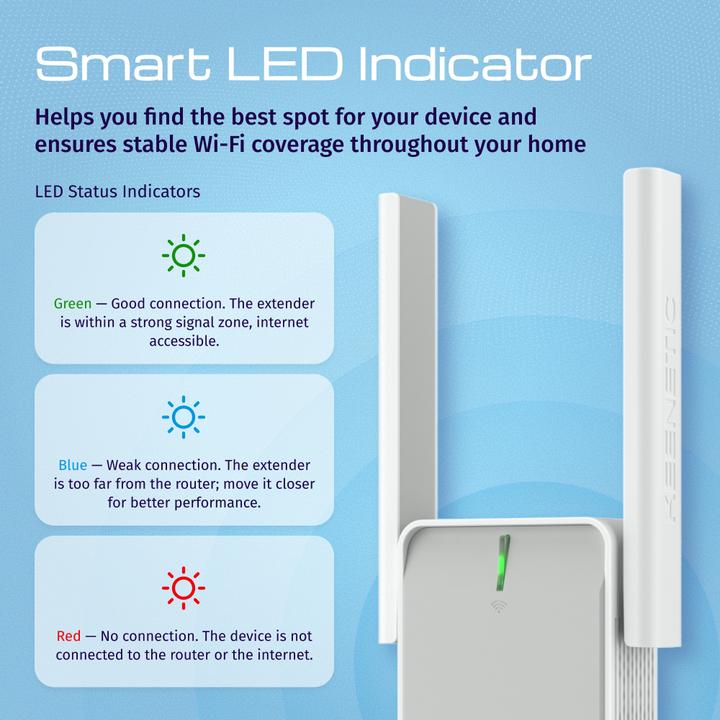 Smart LED Indicator

Helps you find the best spot for your device and ensures stable Wi-Fi coverage throughout your home

LED Status Indicators

Green — Good connection. The extender is within a strong signal zone, internet accessible.

Blue — Weak connection. The extender is too far from the router; move it closer for better performance.

Red — No connection. The device is not connected to the router or the internet.

KEENETIC